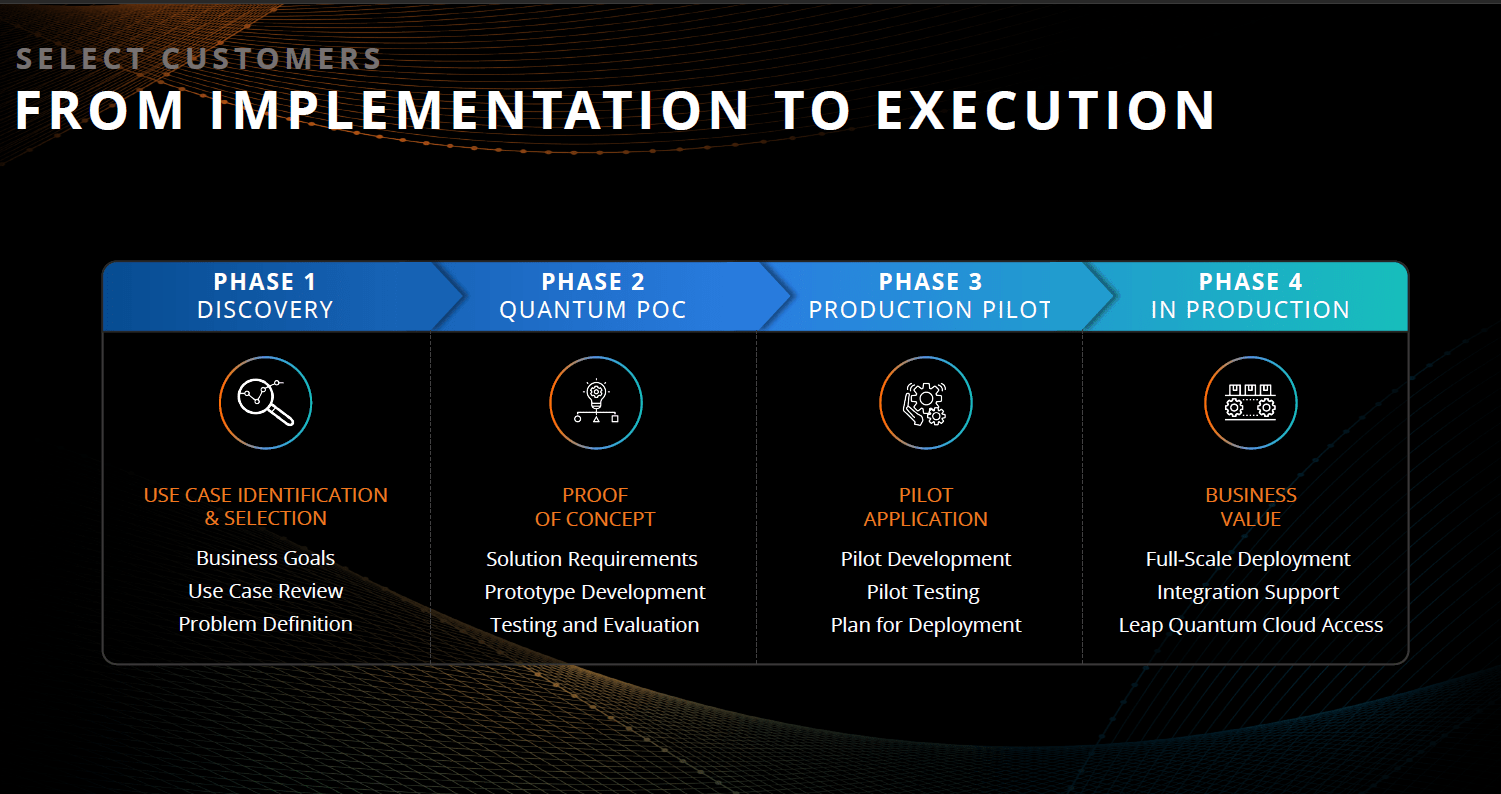 SELECT CUSTOMERS
FROM IMPLEMENTATION TO EXECUTION

PHASE 1
DISCOVERY

USE CASE IDENTIFICATION & SELECTION
Business Goals
Use Case Review
Problem Definition

PHASE 2
QUANTUM POC

PROOF OF CONCEPT
Solution Requirements
Prototype Development
Testing and Evaluation

PHASE 3
PRODUCTION PILOT

PILOT APPLICATION
Pilot Development
Pilot Testing
Plan for Deployment

PHASE 4
IN PRODUCTION

BUSINESS VALUE
Full-Scale Deployment
Integration Support
Leap Quantum Cloud Access